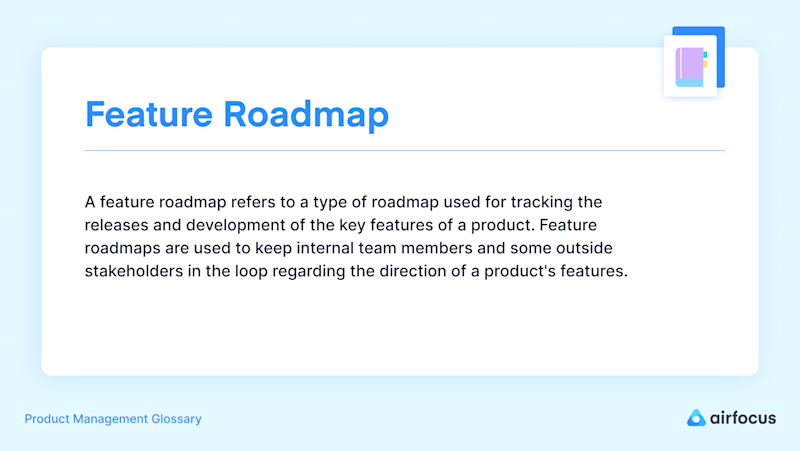 Feature Roadmap

A feature roadmap refers to a type of roadmap used for tracking the releases and development of the key features of a product. Feature roadmaps are used to keep internal team members and some outside stakeholders in the loop regarding the direction of a product's features.

Product Management Glossary

airfocus